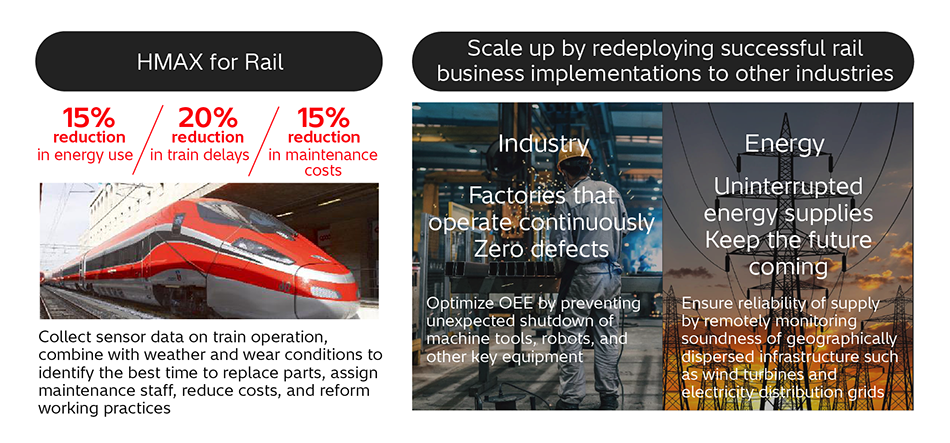 HMAX for Rail

15% reduction in energy use

20% reduction in train delays

15% reduction in maintenance costs

Collect sensor data on train operation, combine with weather and wear conditions to identify the best time to replace parts, assign maintenance staff, reduce costs, and reform working practices

Scale up by redeploying successful rail business implementations to other industries

Industry

Factories that operate continuously Zero defects

Optimize OEE by preventing unexpected shutdown of machine tools, robots, and other key equipment

Energy

Uninterrupted energy supplies Keep the future coming

Ensure reliability of supply by remotely monitoring soundness of geographically dispersed infrastructure such as wind turbines and electricity distribution grids